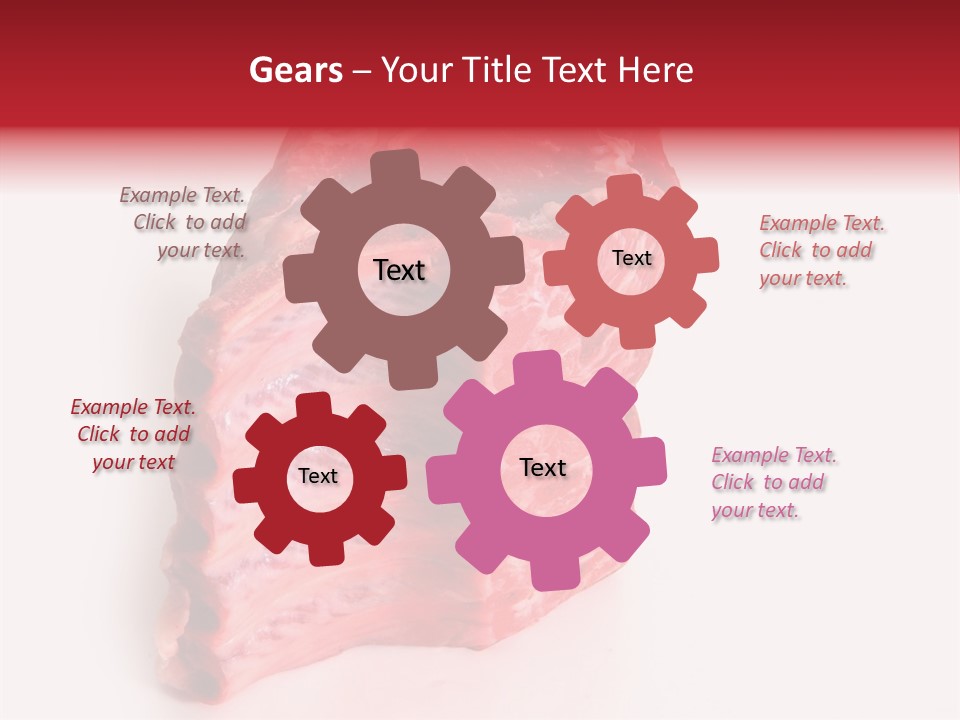 Gears – Your Title Text Here

Example Text. Click to add your text.

Text

Text

Example Text. Click to add your text.

Example Text. Click to add your text

Text

Text

Example Text. Click to add your text.